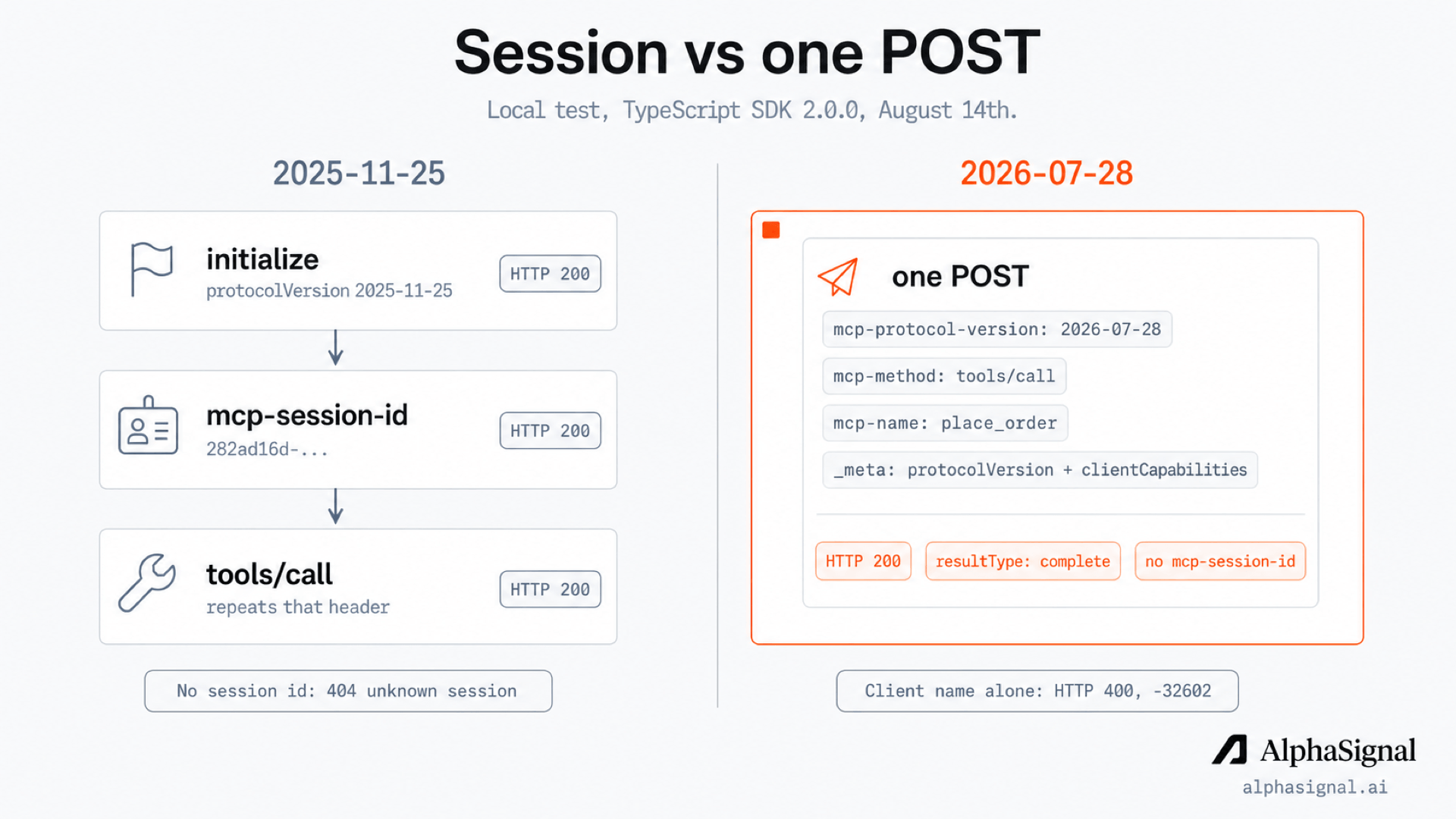 Session vs one POST

Local test, TypeScript SDK 2.0.0, August 14th.

2025-11-25

initialize
protocolVersion 2025-11-25
HTTP 200

mcp-session-id
282ad16d-...
HTTP 200

tools/call
repeats that header
HTTP 200

No session id: 404 unknown session

2026-07-28

one POST

mcp-protocol-version: 2026-07-28

mcp-method: tools/call

mcp-name: place_order

_meta: protocolVersion + clientCapabilities

HTTP 200

resultType: complete

no mcp-session-id

Client name alone: HTTP 400, -32602

AlphaSignal
alphasignal.ai